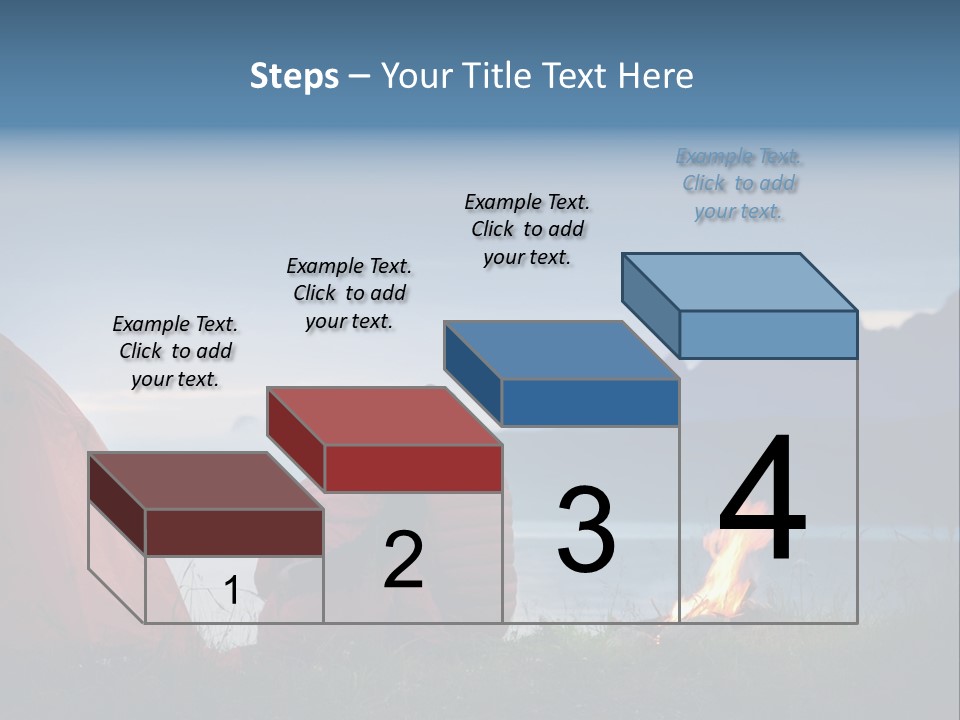 Steps – Your Title Text Here

Example Text. Click to add your text.

Example Text. Click to add your text.

Example Text. Click to add your text.

Example Text. Click to add your text.

1

2

3

4